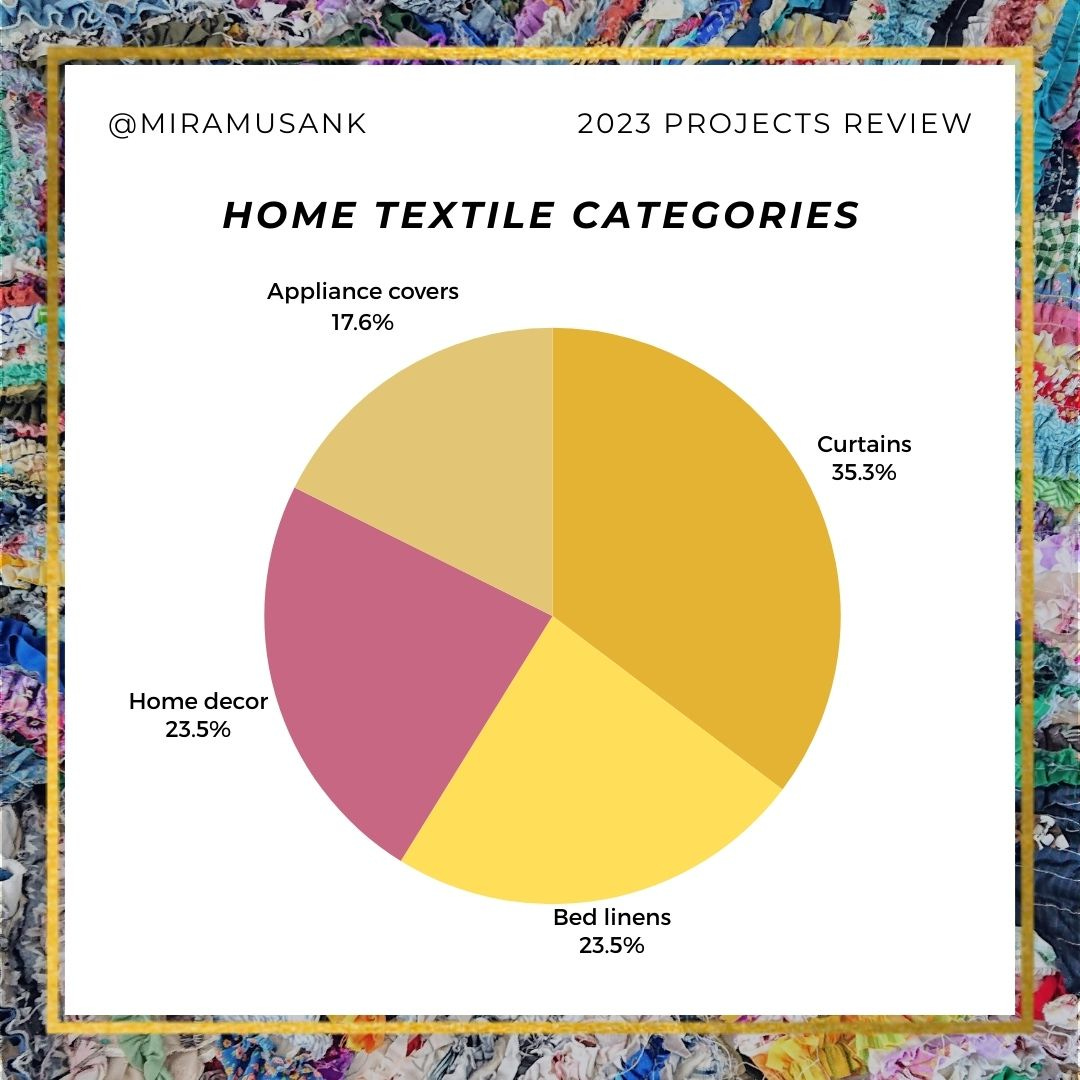 @MIRAMUSANK

2023 PROJECTS REVIEW

HOME TEXTILE CATEGORIES

Appliance covers
17.6%

Curtains
35.3%

Home decor
23.5%

Bed linens
23.5%